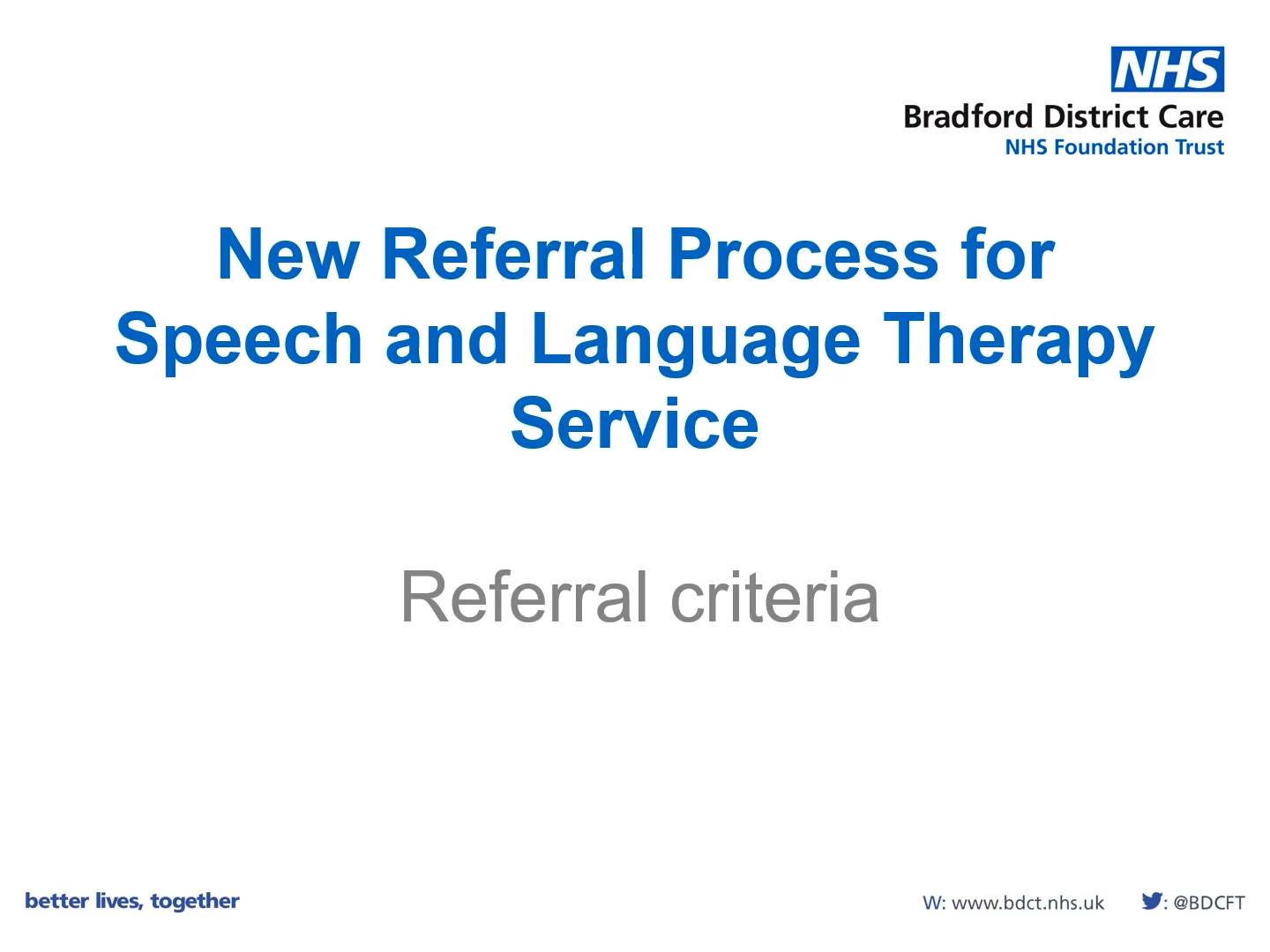 NHS
Bradford District Care
NHS Foundation Trust

New Referral Process for Speech and Language Therapy Service

Referral criteria

better lives, together

W: www.bdct.nhs.uk

: @BDCFT